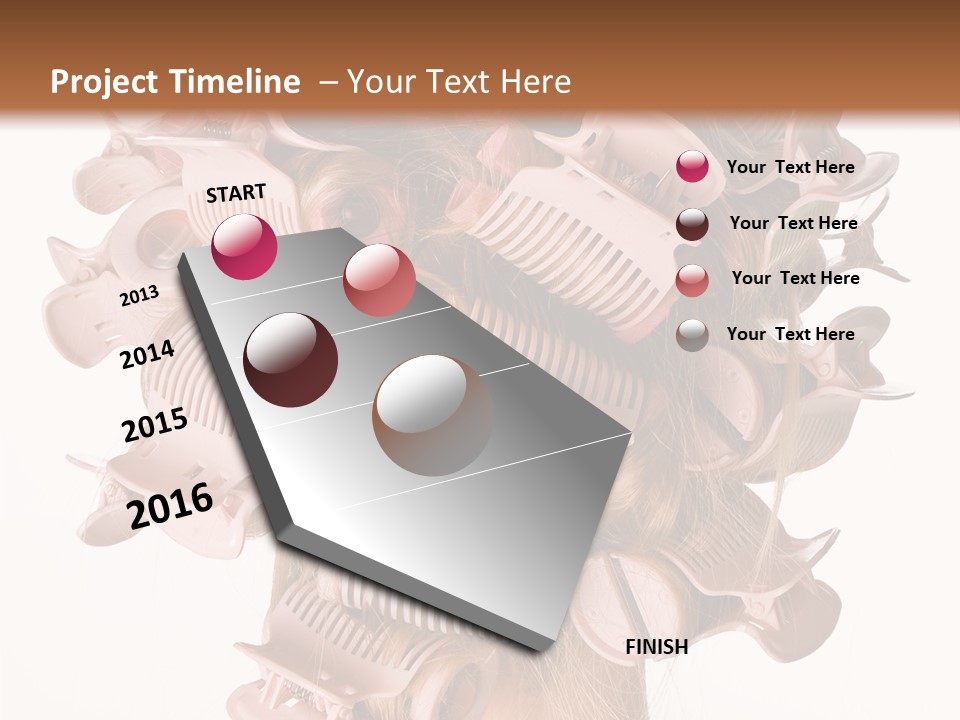 Project Timeline – Your Text Here

START

2013

2014

2015

2016

FINISH

Your Text Here

Your Text Here

Your Text Here

Your Text Here